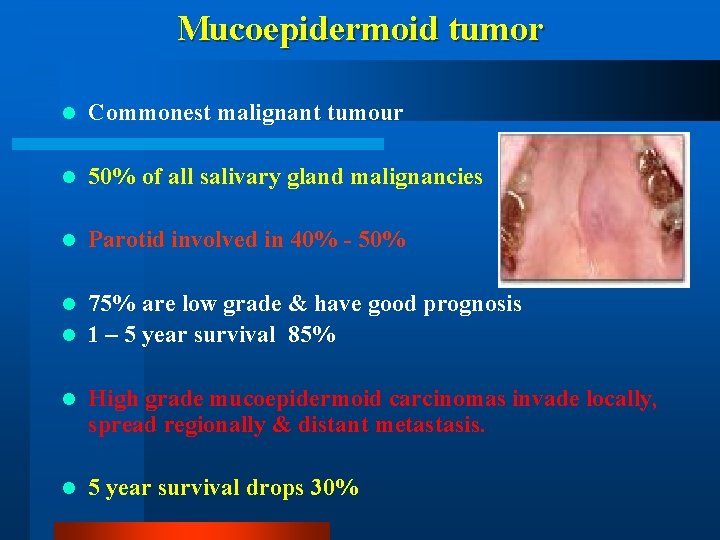 Mucoepidermoid tumor

- Commonest malignant tumour
- 50% of all salivary gland malignancies
- Parotid involved in 40% - 50%
- 75% are low grade & have good prognosis
- 1 – 5 year survival 85%
- High grade mucoepidermoid carcinomas invade locally, spread regionally & distant metastasis.
- 5 year survival drops 30%